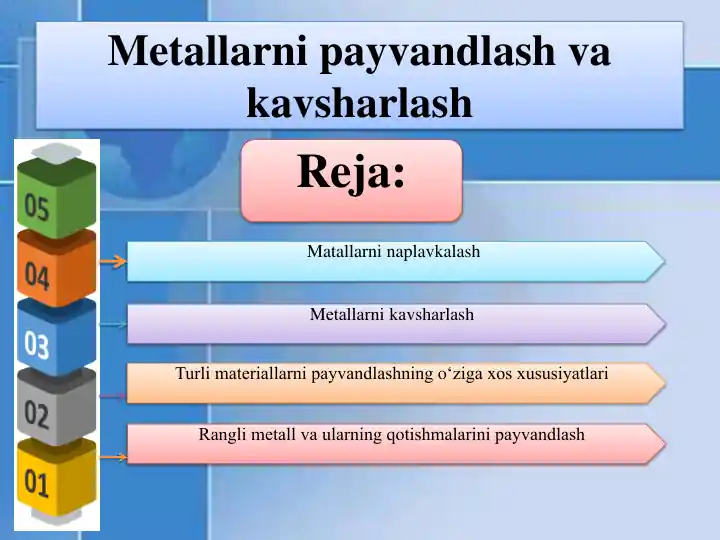 Metallarni payvandlash va kavsharlash

Reja:

05
04
03
02
01

Matallarni naplavkalash

Metallarni kavsharlash

Turli materiallarni payvandlashning o‘ziga xos xususiyatlari

Rangli metall va ularning qotishmalarini payvandlash